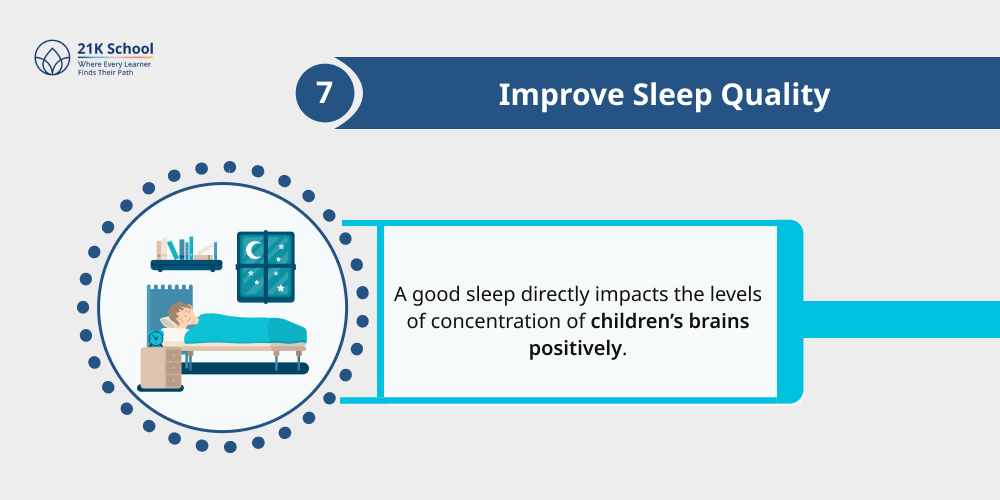 21K School
Where Every Learner Finds Their Path

7

Improve Sleep Quality

A good sleep directly impacts the levels of concentration of children's brains positively.